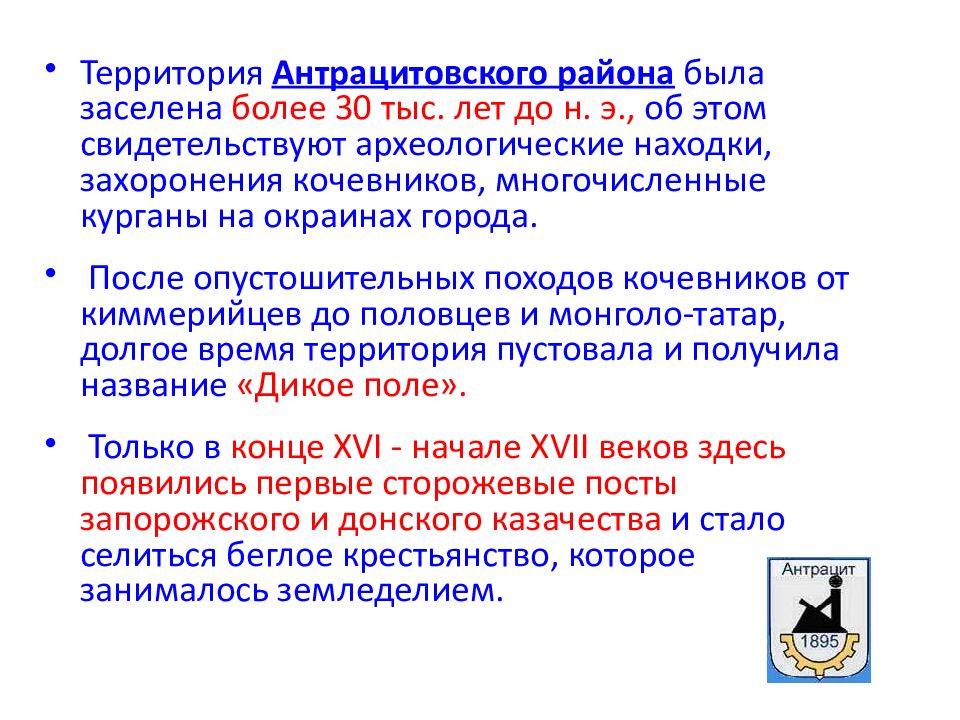 • Территория Антрацитовского района была заселена более 30 тыс. лет до н. э., об этом свидетельствуют археологические находки, захоронения кочевников, многочисленные курганы на окраинах города.

• После опустошительных походов кочевников от киммерийцев до половцев и монголо-татар, долгое время территория пустовала и получила название «Дикое поле».

• Только в конце XVI - начале XVII веков здесь появились первые сторожевые посты запорожского и донского казачества и стало селиться беглое крестьянство, которое занималось земледелием.

Антрацит
1895